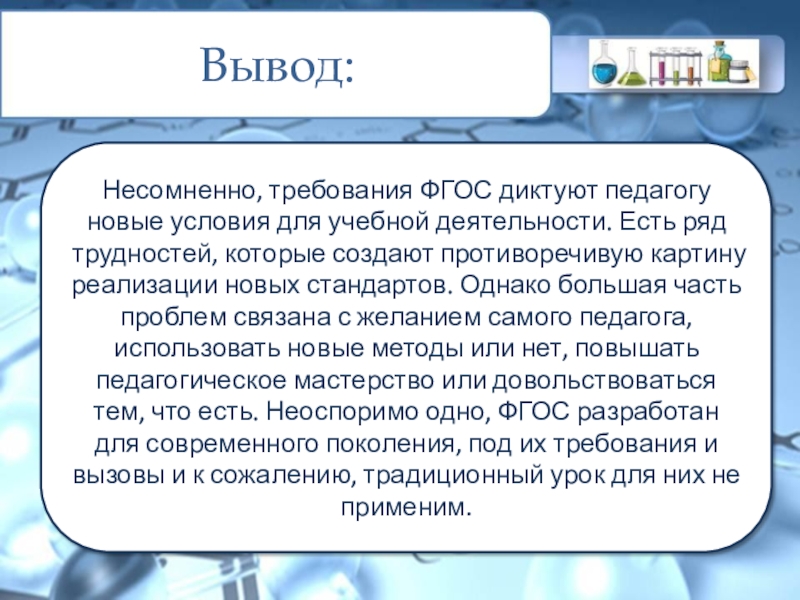 Вывод:

Несомненно, требования ФГОС диктуют педагогу новые условия для учебной деятельности. Есть ряд трудностей, которые создают противоречивую картину реализации новых стандартов. Однако большая часть проблем связана с желанием самого педагога, использовать новые методы или нет, повышать педагогическое мастерство или довольствоваться тем, что есть. Неоспоримо одно, ФГОС разработан для современного поколения, под их требования и вызовы и к сожалению, традиционный урок для них не применим.